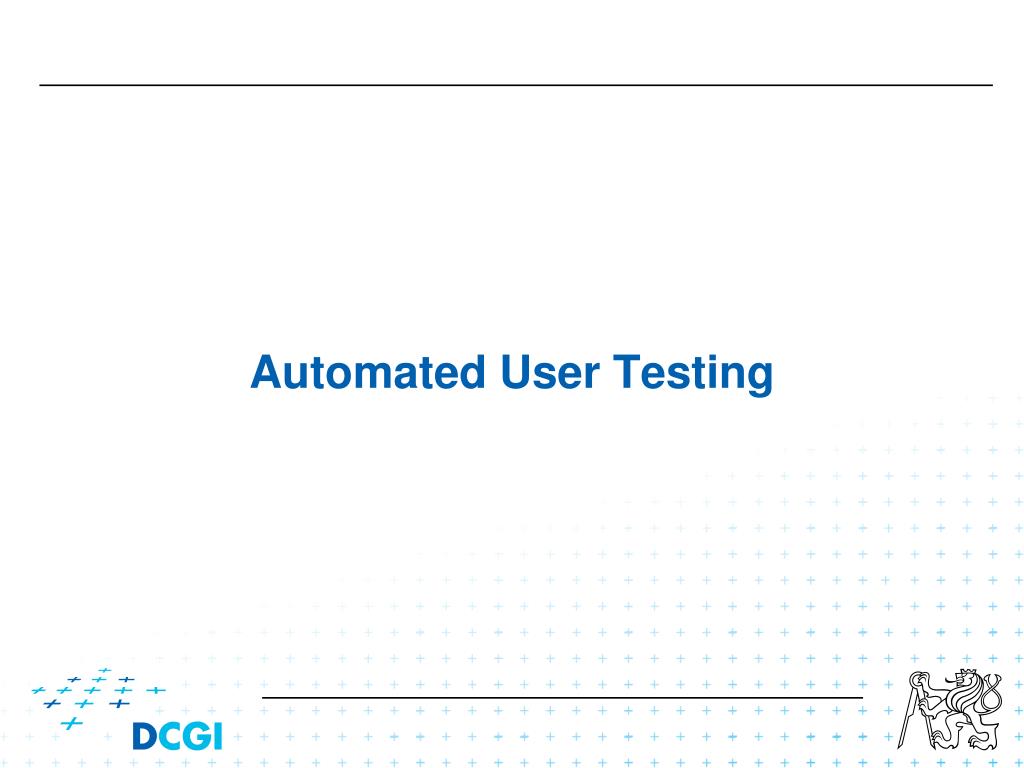 Automated User Testing

DCGI